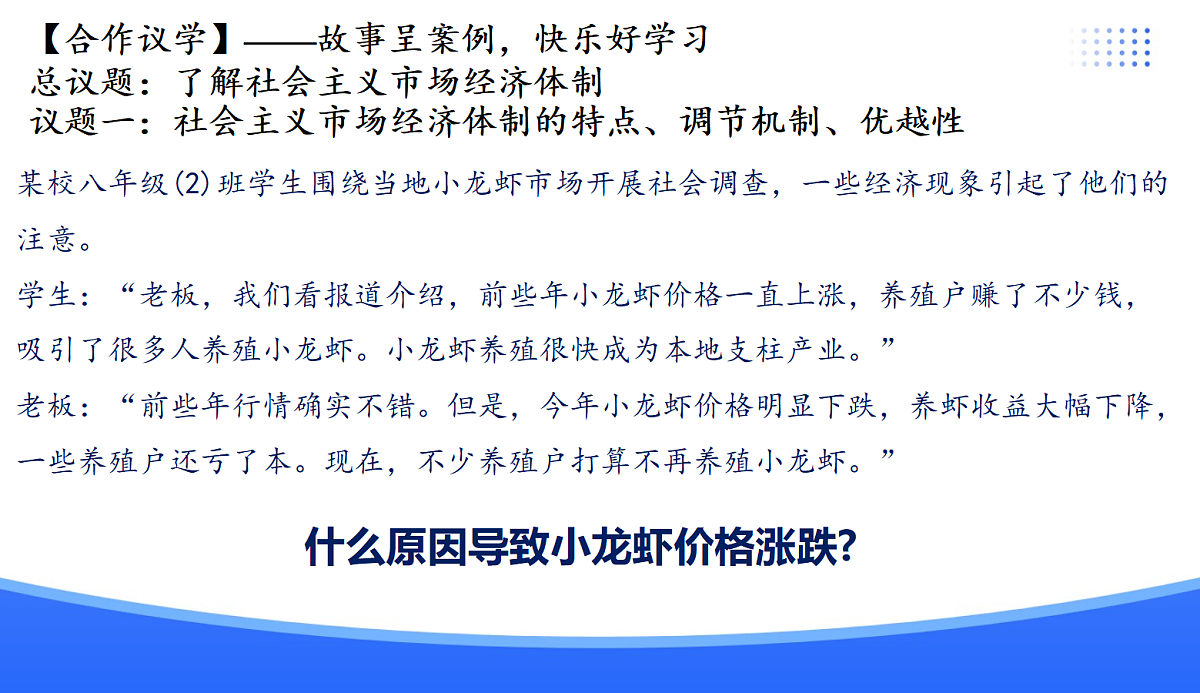 【合作议学】——故事呈案例，快乐好学习
总议题：了解社会主义市场经济体制
议题一：社会主义市场经济体制的特点、调节机制、优越性

某校八年级(2)班学生围绕当地小龙虾市场开展社会调查，一些经济现象引起了他们的注意。

学生：“老板，我们看报道介绍，前些年小龙虾价格一直上涨，养殖户赚了不少钱，吸引了很多人养殖小龙虾。小龙虾养殖很快成为本地支柱产业。”

老板：“前些年行情确实不错。但是，今年小龙虾价格明显下跌，养虾收益大幅下降，一些养殖户还亏了本。现在，不少养殖户打算不再养殖小龙虾。”

什么原因导致小龙虾价格涨跌?